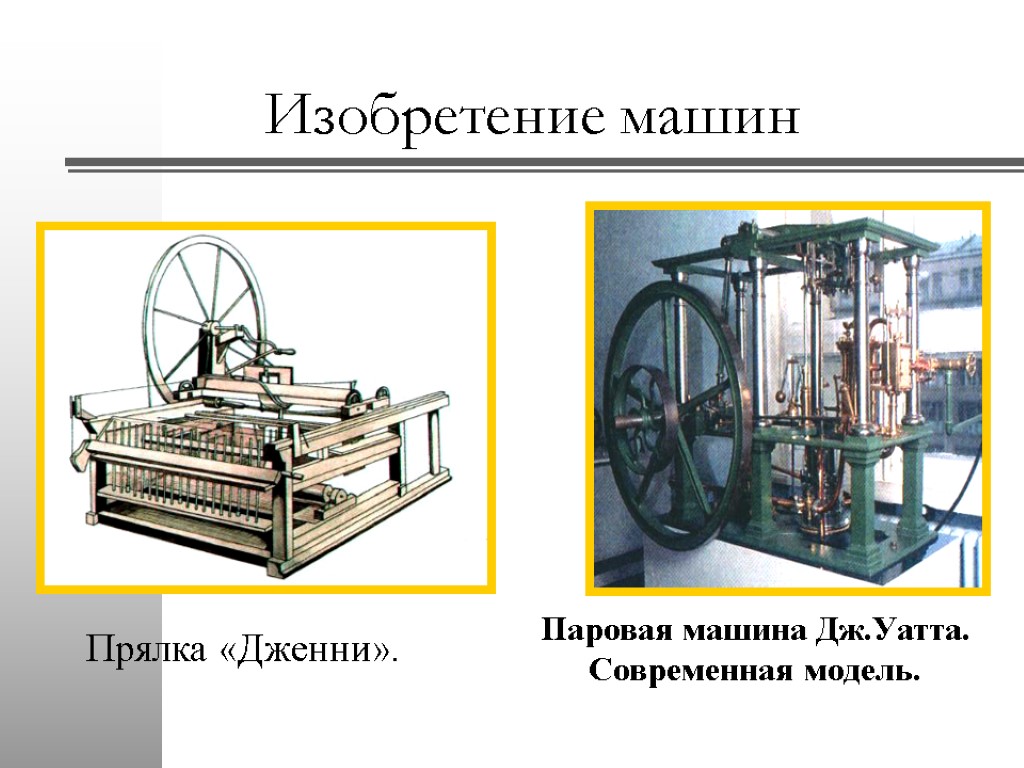 Изобретение машин

Прялка «Дженни».

Паровая машина Дж.Уатта.
Современная модель.